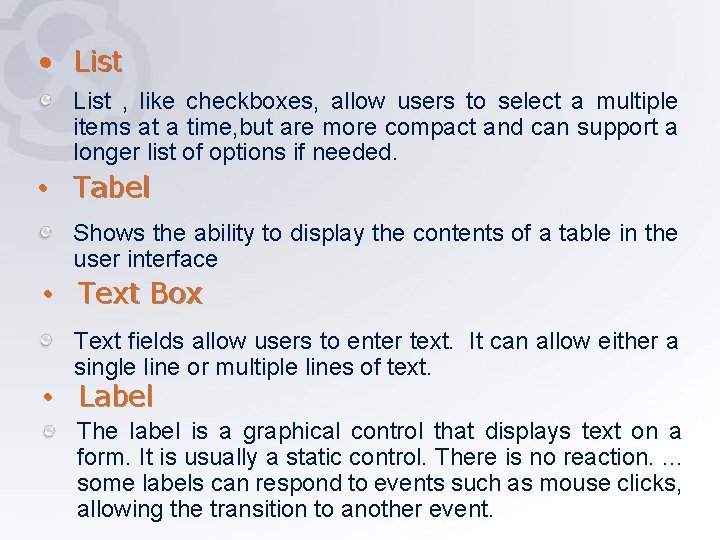 • List

List , like checkboxes, allow users to select a multiple items at a time,but are more compact and can support a longer list of options if needed.

• Tabel

Shows the ability to display the contents of a table in the user interface

• Text Box

Text fields allow users to enter text. It can allow either a single line or multiple lines of text.

• Label

The label is a graphical control that displays text on a form. It is usually a static control. There is no reaction. ... some labels can respond to events such as mouse clicks, allowing the transition to another event.